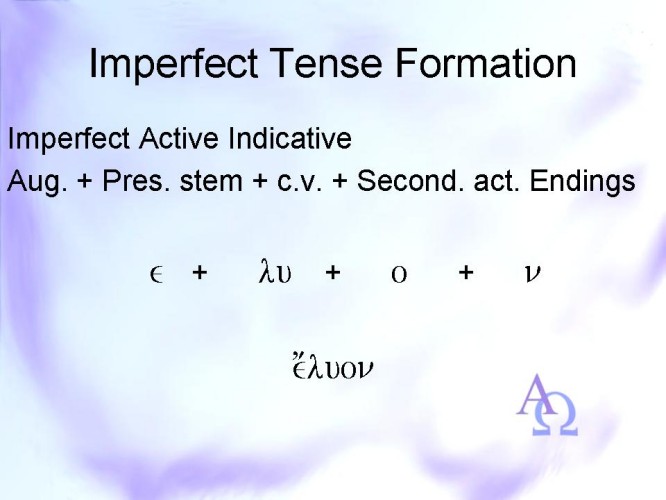 Imperfect Tense Formation

Imperfect Active Indicative

Aug. + Pres. stem + c.v. + Second. act. Endings

ε + λυ + ο + ν

ἔλυον

ΑΩ